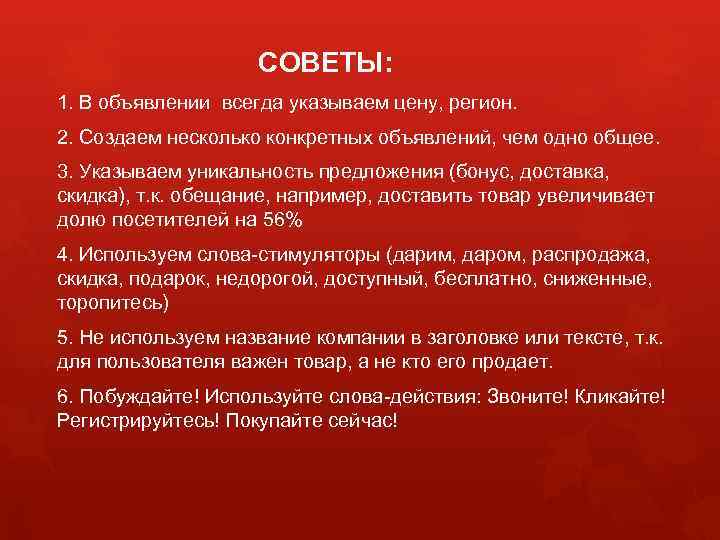 СОВЕТЫ:

1. В объявлении  всегда указываем цену, регион.

2. Создаем несколько конкретных объявлений, чем одно общее.

3. Указываем уникальность предложения (бонус, доставка, скидка), т.к. обещание, например, доставить товар увеличивает долю посетителей на 56%

4. Используем слова-стимуляторы (дарим, даром, распродажа, скидка, подарок, недорогой, доступный, бесплатно, сниженные, торопитесь)

5. Не используем название компании в заголовке или тексте, т.к. для пользователя важен товар, а не кто его продает.

6. Побуждайте! Используйте слова-действия: Звоните! Кликайте! Регистрируйтесь! Покупайте сейчас!